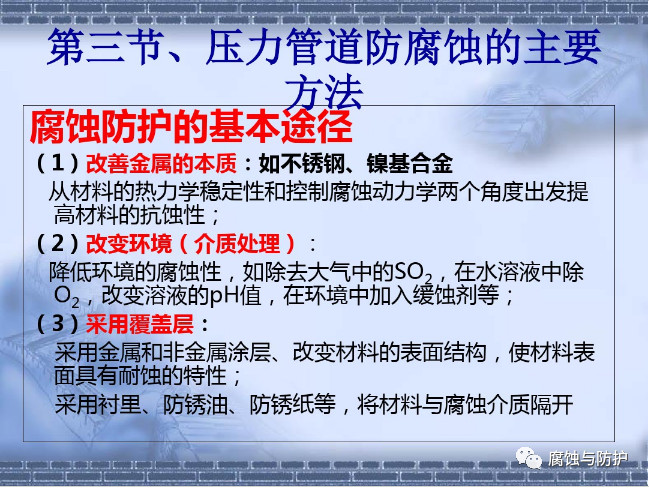 第三节、压力管道防腐蚀的主要方法

腐蚀防护的基本途径

（1）改善金属的本质：如不锈钢、镍基合金

从材料的热力学稳定性和控制腐蚀动力学两个角度出发提高材料的抗蚀性；

（2）改变环境（介质处理）：

降低环境的腐蚀性，如除去大气中的$SO_2$，在水溶液中除$O_2$，改变溶液的pH值，在环境中加入缓蚀剂等；

（3）采用覆盖层：

采用金属和非金属涂层、改变材料的表面结构，使材料表面具有耐蚀的特性；

采用衬里、防锈油、防锈纸等，将材料与腐蚀介质隔开

腐蚀与防护